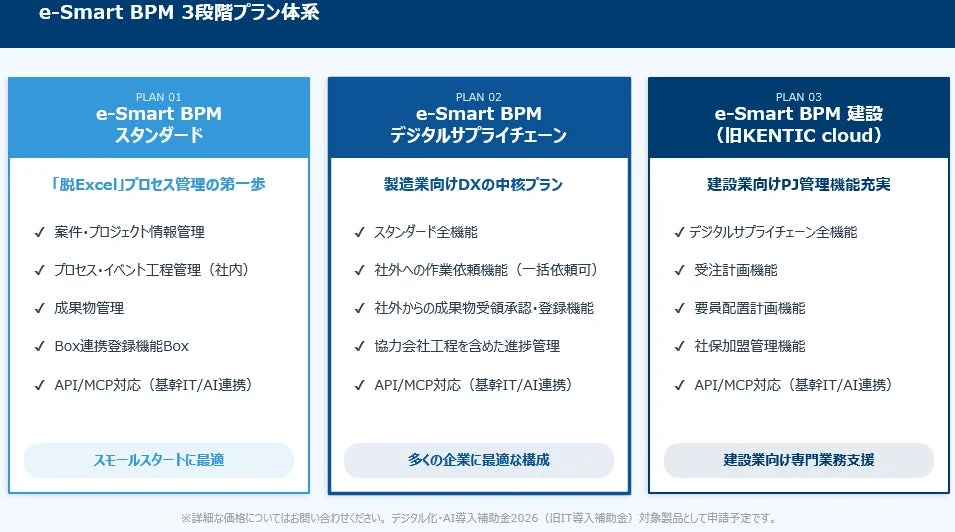 e-Smart BPM 3段階プラン体系

PLAN 01
e-Smart BPM
スタンダード

「脱Excel」プロセス管理の第一歩

✓ 案件・プロジェクト情報管理
✓ プロセス・イベント工程管理（社内）
✓ 成果物管理
✓ Box連携登録機能Box
✓ API/MCP対応（基幹IT/AI連携）

スモールスタートに最適

PLAN 02
e-Smart BPM
デジタルサプライチェーン

製造業向けDXの中核プラン

✓ スタンダード全機能
✓ 社外への作業依頼機能（一括依頼可）
✓ 社外からの成果物受領承認・登録機能
✓ 協力会社工程を含めた進捗管理
✓ API/MCP対応（基幹IT/AI連携）

多くの企業に最適な構成

PLAN 03
e-Smart BPM 建設
（旧KENTIC cloud）

建設業向けPJ管理機能充実

✓ デジタルサプライチェーン全機能
✓ 受注計画機能
✓ 要員配置計画機能
✓ 社保加盟管理機能
✓ API/MCP対応（基幹IT/AI連携）

建設業向け専門業務支援

※詳細な価格についてはお問い合わせください。デジタル化・AI導入補助金2026（旧IT導入補助金）対象製品として申請予定です。